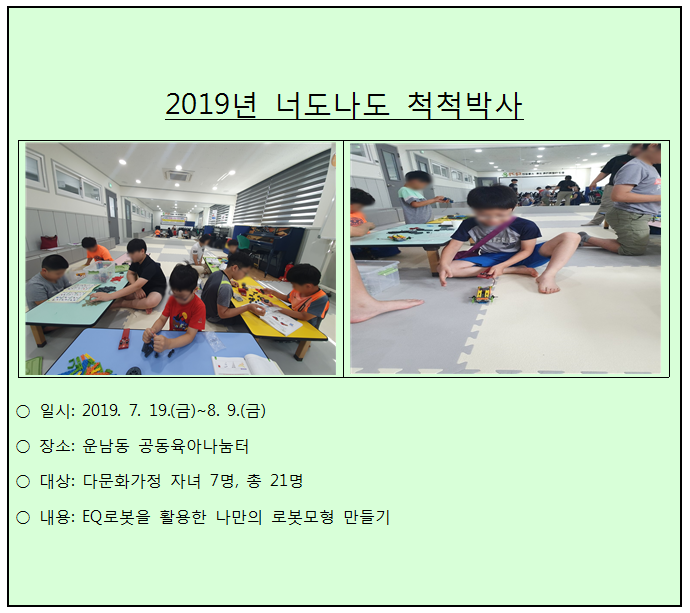 2019년 너도나도 척척박사

○ 일시: 2019. 7. 19.(금)~8. 9.(금)

○ 장소: 운남동 공동육아나눔터

○ 대상: 다문화가정 자녀 7명, 총 21명

○ 내용: EQ로봇을 활용한 나만의 로봇모형 만들기